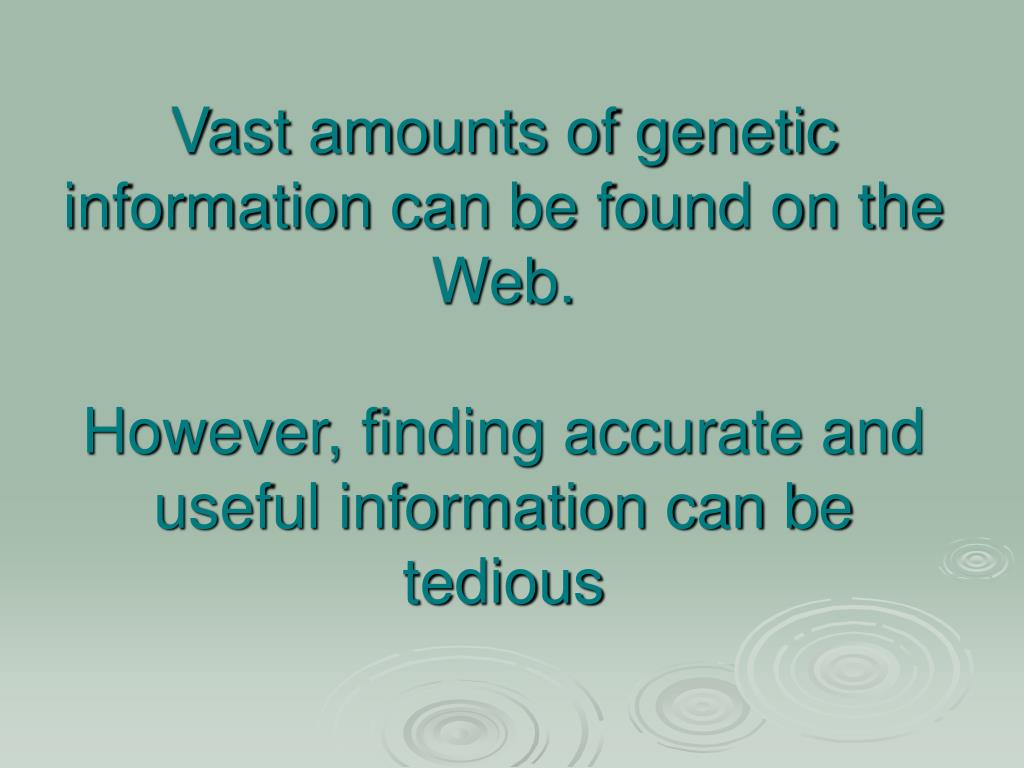 Vast amounts of genetic information can be found on the Web.

However, finding accurate and useful information can be tedious